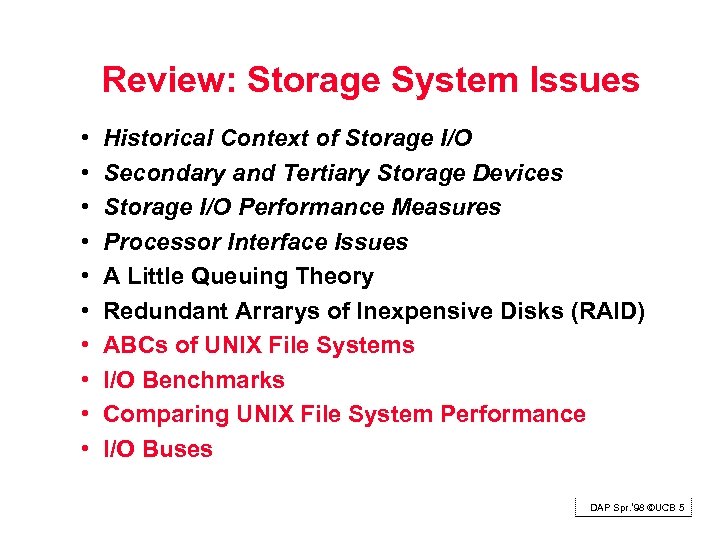 Review: Storage System Issues

• Historical Context of Storage I/O
• Secondary and Tertiary Storage Devices
• Storage I/O Performance Measures
• Processor Interface Issues
• A Little Queuing Theory
• Redundant Arrarys of Inexpensive Disks (RAID)
• ABCs of UNIX File Systems
• I/O Benchmarks
• Comparing UNIX File System Performance
• I/O Buses

DAP Spr.'98 ©UCB 5